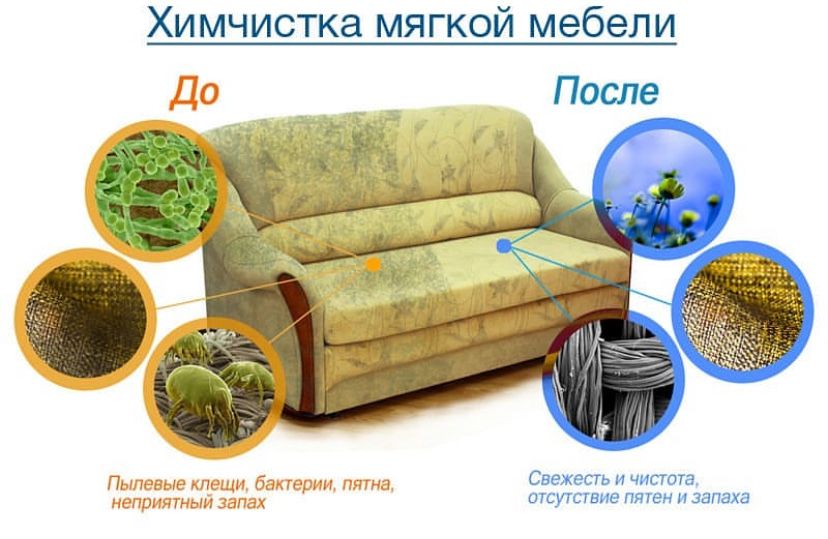 Химчистка мягкой мебели

До

После

Пылевые клещи, бактерии, пятна, неприятный запах

Свежесть и чистота, отсутствие пятен и запаха